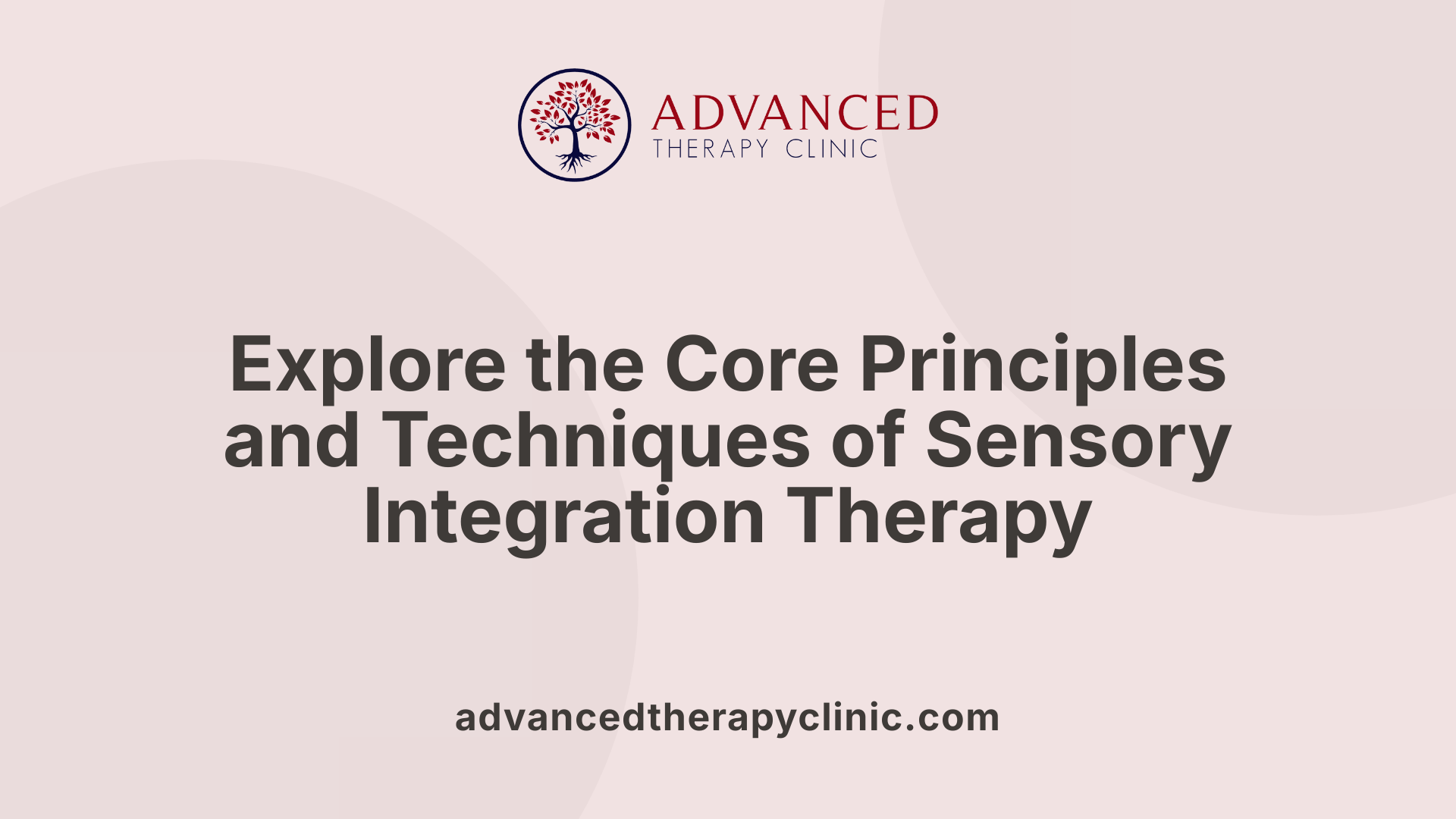 ADVANCED
THERAPY CLINIC

Explore the Core Principles and Techniques of Sensory Integration Therapy

advancedtherapyclinic.com